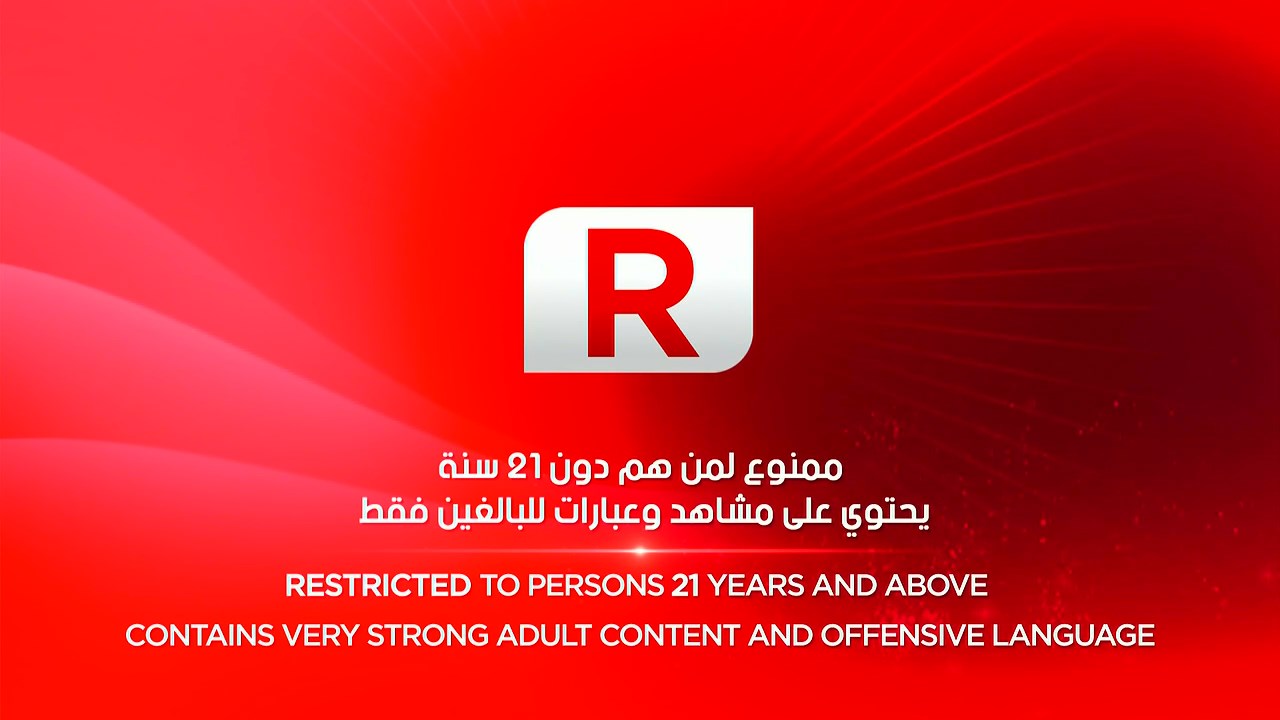 R

ممنوع لمن هم دون 21 سنة
يحتوي على مشاهد وعبارات للبالغين فقط

RESTRICTED TO PERSONS 21 YEARS AND ABOVE
CONTAINS VERY STRONG ADULT CONTENT AND OFFENSIVE LANGUAGE